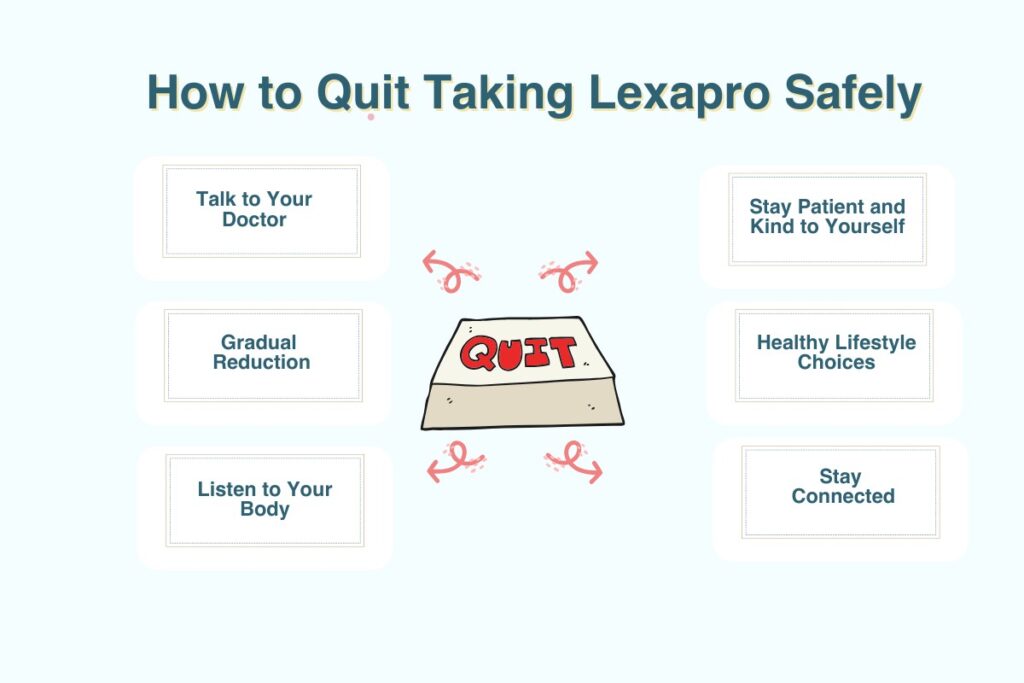 How to Quit Taking Lexapro Safely

Talk to Your Doctor

Gradual Reduction

Listen to Your Body

QUIT

Stay Patient and Kind to Yourself

Healthy Lifestyle Choices

Stay Connected